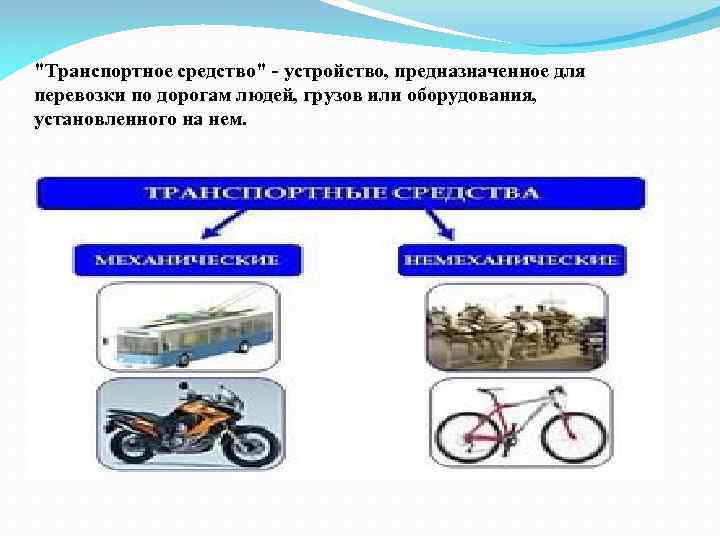 "Транспортное средство" - устройство, предназначенное для перевозки по дорогам людей, грузов или оборудования, установленного на нем.

ТРАНСПОРТНЫЕ СРЕДСТВА

МЕХАНИЧЕСКИЕ

НЕМЕХАНИЧЕСКИЕ